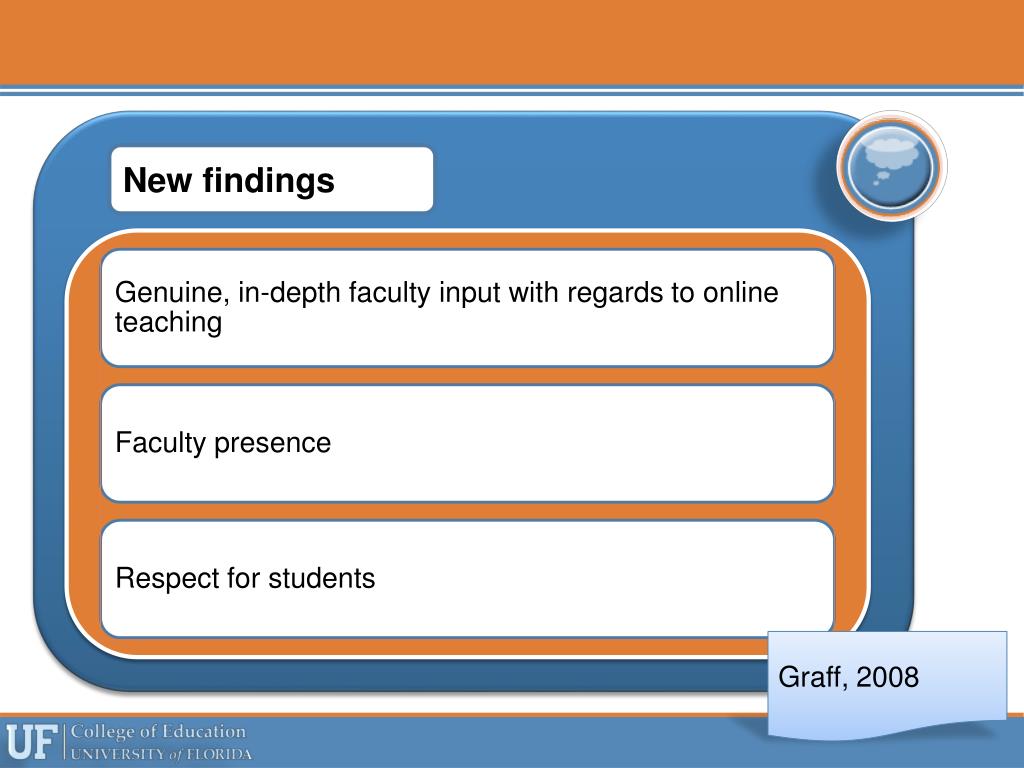 New findings

Genuine, in-depth faculty input with regards to online teaching

Faculty presence

Respect for students

Graff, 2008

UF College of Education
UNIVERSITY of FLORIDA